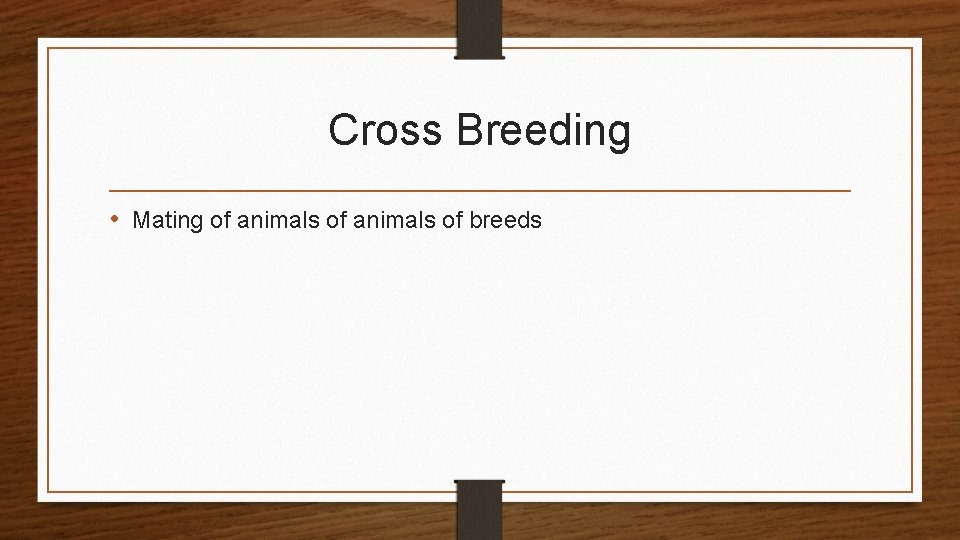 Cross Breeding

• Mating of animals of animals of breeds